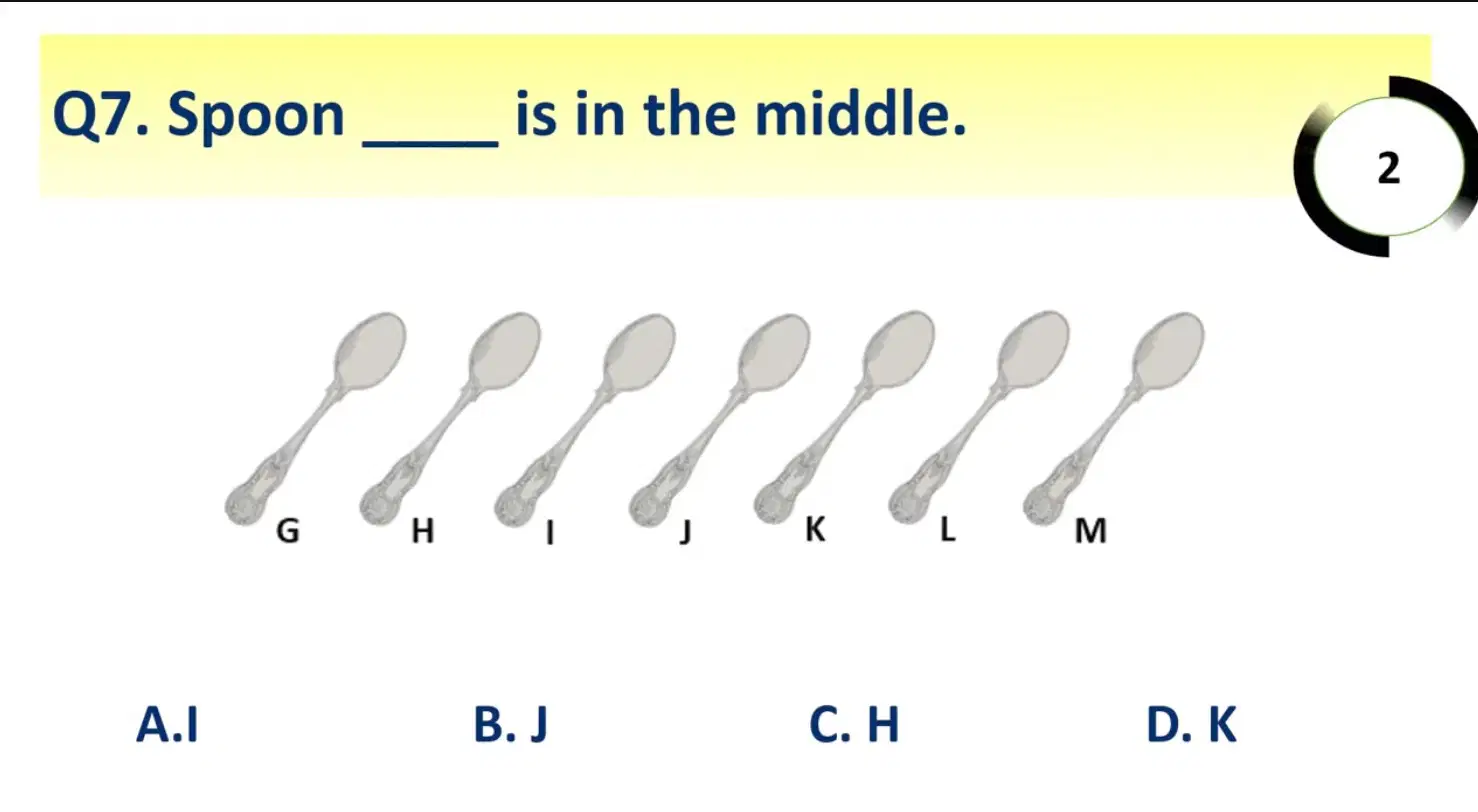 Q7. Spoon ____ is in the middle.

2

G H I J K L M

A.I B. J C. H D. K